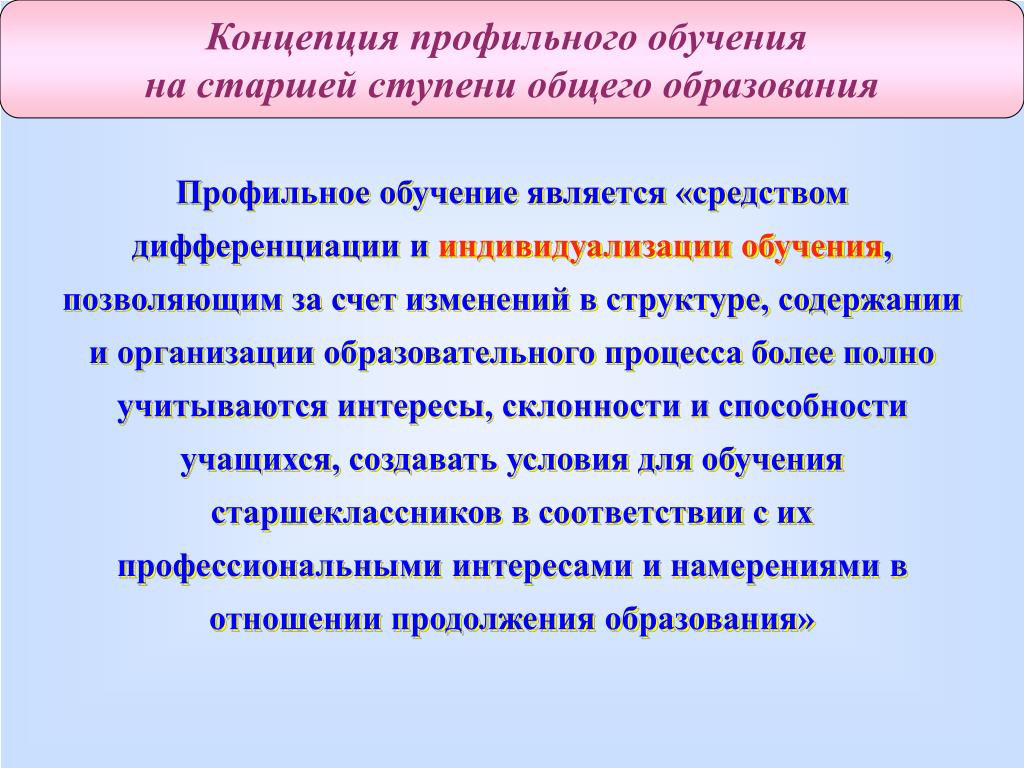 Концепция профильного обучения на старшей ступени общего образования

Профильное обучение является «средством дифференциации и индивидуализации обучения, позволяющим за счет изменений в структуре, содержании и организации образовательного процесса более полно учитываются интересы, склонности и способности учащихся, создавать условия для обучения старшеклассников в соответствии с их профессиональными интересами и намерениями в отношении продолжения образования»